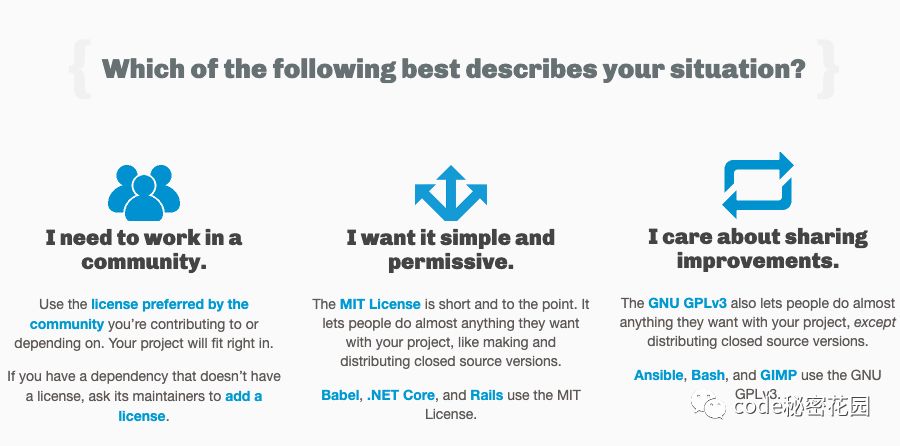 { Which of the following best describes your situation? }

I need to work in a community.

Use the license preferred by the community you're contributing to or depending on. Your project will fit right in.

If you have a dependency that doesn't have a license, ask its maintainers to add a license.

I want it simple and permissive.

The MIT License is short and to the point. It lets people do almost anything they want with your project, like making and distributing closed source versions.

Babel, .NET Core, and Rails use the MIT License.

I care about sharing improvements.

The GNU GPLv3 also lets people do almost anything they want with your project, except distributing closed source versions.

Ansible, Bash, and GIMP use the GNU GPLv3.

code秘密花园